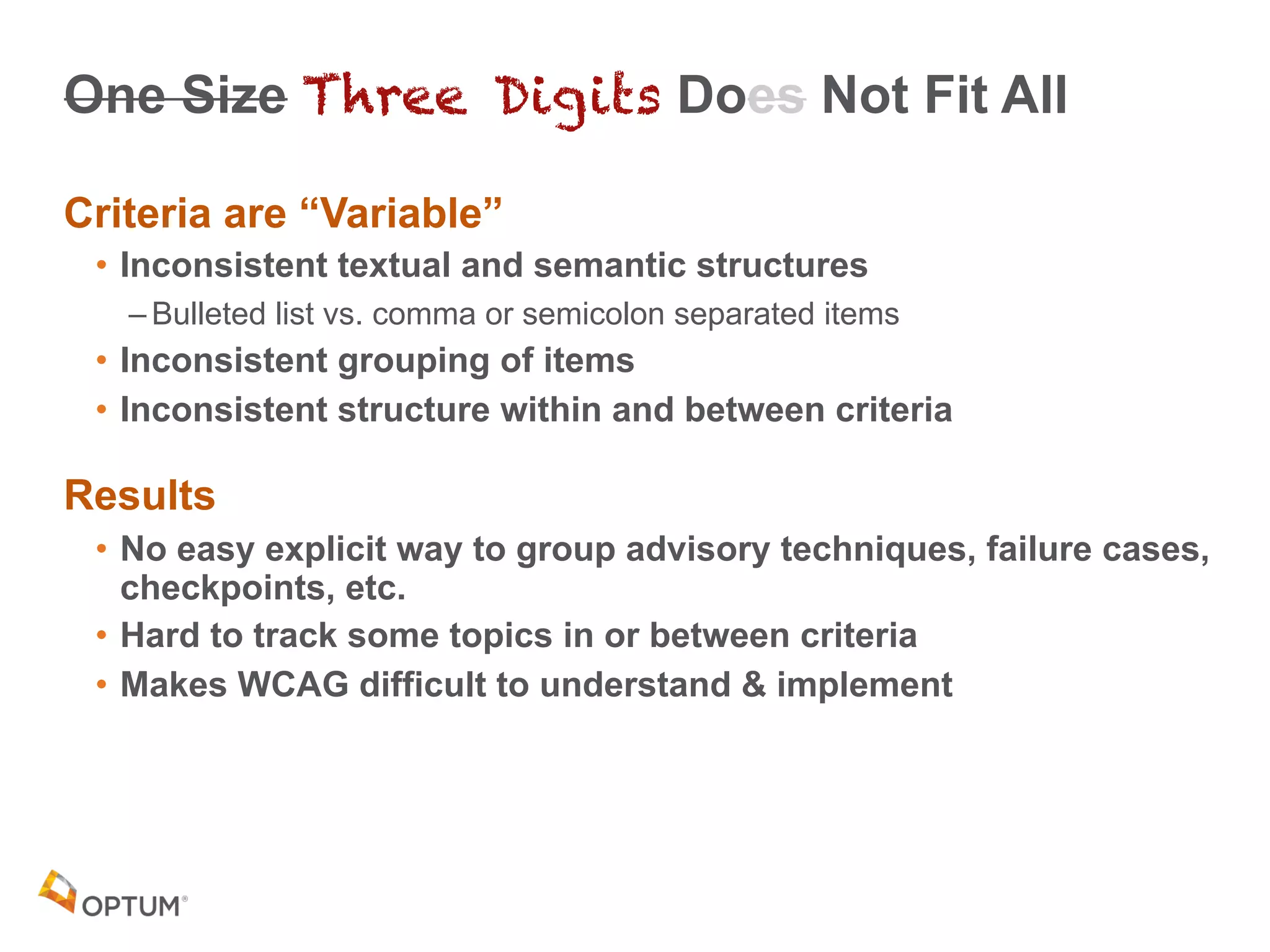 One Size Three Digits Does Not Fit All

Criteria are “Variable”

• Inconsistent textual and semantic structures
– Bulleted list vs. comma or semicolon separated items
• Inconsistent grouping of items
• Inconsistent structure within and between criteria

Results

• No easy explicit way to group advisory techniques, failure cases, checkpoints, etc.
• Hard to track some topics in or between criteria
• Makes WCAG difficult to understand & implement

OPTUM®